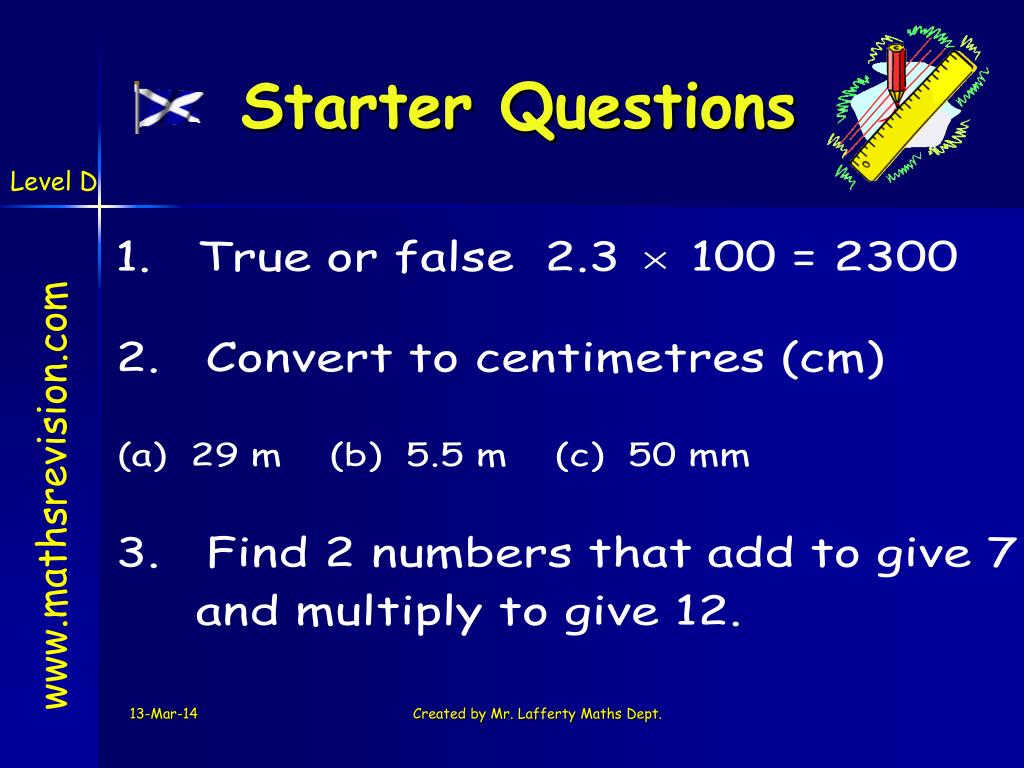 Starter Questions

Level D

www.mathsrevision.com

1. True or false $2.3 \times 100 = 2300$

2. Convert to centimetres (cm)

(a) 29 m (b) 5.5 m (c) 50 mm

3. Find 2 numbers that add to give 7 and multiply to give 12.

13-Mar-14

Created by Mr. Lafferty Maths Dept.